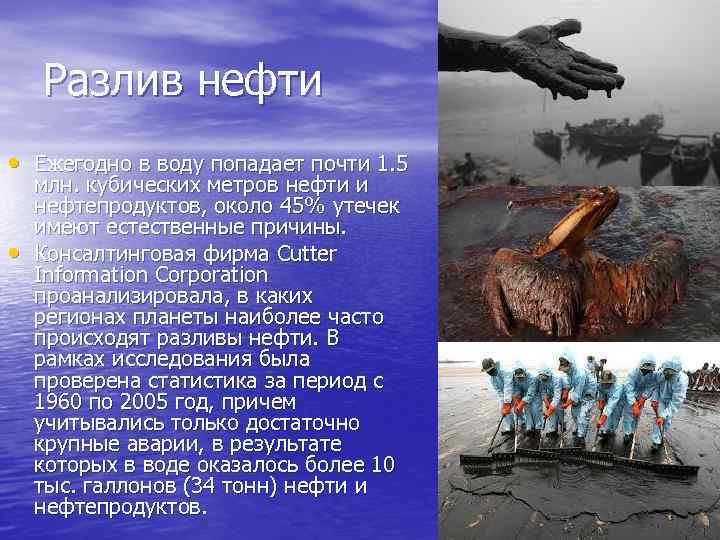 Разлив нефти

• Ежегодно в воду попадает почти 1.5 млн. кубических метров нефти и нефтепродуктов, около 45% утечек имеют естественные причины.
• Консалтинговая фирма Cutter Information Corporation проанализировала, в каких регионах планеты наиболее часто происходят разливы нефти. В рамках исследования была проверена статистика за период с 1960 по 2005 год, причем учитывались только достаточно крупные аварии, в результате которых в воде оказалось более 10 тыс. галлонов (34 тонн) нефти и нефтепродуктов.